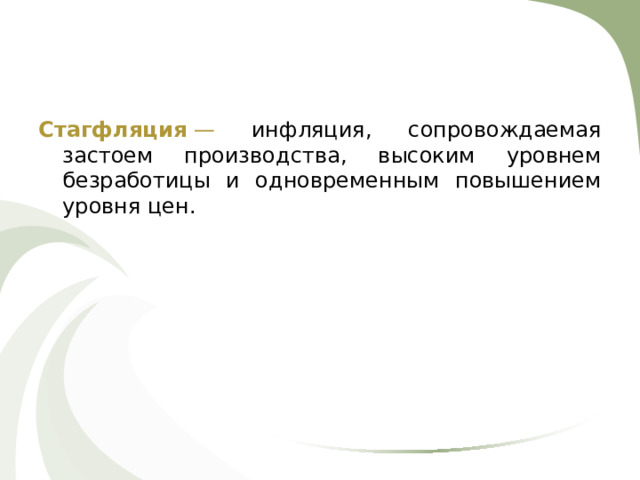 Стагфляция — инфляция, сопровождаемая застоем производства, высоким уровнем безработицы и одновременным повышением уровня цен.